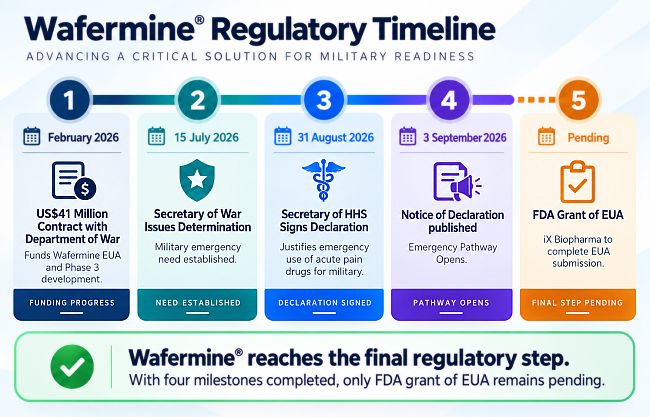 Wafermine® Regulatory Timeline

ADVANCING A CRITICAL SOLUTION FOR MILITARY READINESS

1

February 2026

US$41 Million Contract with Department of War

Funds Wafermine EUA and Phase 3 development.

FUNDING PROGRESS

2

15 July 2026

Secretary of War Issues Determination

Military emergency need established.

NEED ESTABLISHED

3

31 August 2026

Secretary of HHS Signs Declaration

Justifies emergency use of acute pain drugs for military.

DECLARATION SIGNED

4

3 September 2026

Notice of Declaration published

Emergency Pathway Opens.

PATHWAY OPENS

5

Pending

FDA Grant of EUA

iX Biopharma to complete EUA submission.

FINAL STEP PENDING

Wafermine® reaches the final regulatory step.

With four milestones completed, only FDA grant of EUA remains pending.